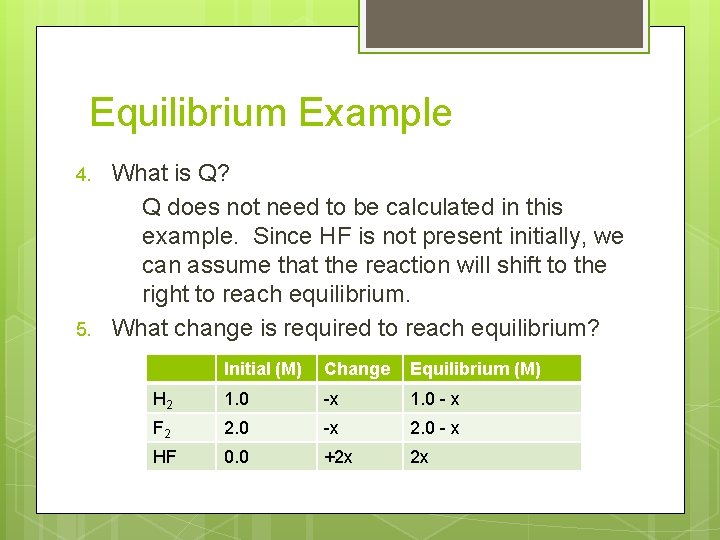 Equilibrium Example

4. What is Q?

Q does not need to be calculated in this example. Since HF is not present initially, we can assume that the reaction will shift to the right to reach equilibrium.

5. What change is required to reach equilibrium?

| | Initial (M) | Change | Equilibrium (M) |
|---|---|---|---|
| $H_2$ | 1.0 | -x | 1.0 - x |
| $F_2$ | 2.0 | -x | 2.0 - x |
| HF | 0.0 | +2x | 2x |